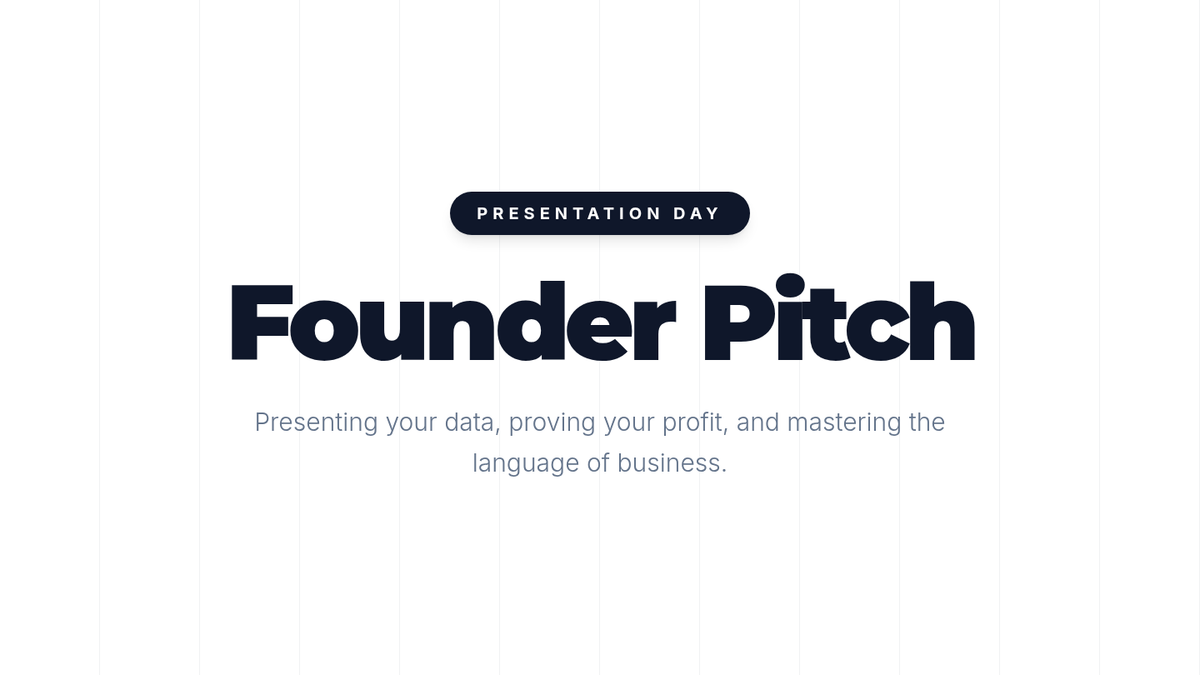 PRESENTATION DAY

Founder Pitch

Presenting your data, proving your profit, and mastering the language of business.